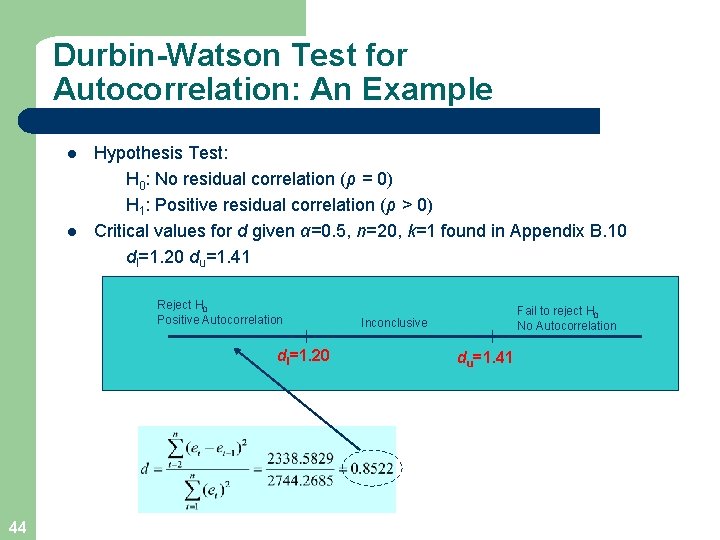 Durbin-Watson Test for Autocorrelation: An Example

- Hypothesis Test:
  $H_0$: No residual correlation ($\rho = 0$)
  $H_1$: Positive residual correlation ($\rho > 0$)
- Critical values for $d$ given $\alpha$=0.5, $n$=20, $k$=1 found in Appendix B.10
  $d_l$=1.20 $d_u$=1.41

Reject $H_0$
Positive Autocorrelation

Inconclusive

Fail to reject $H_0$
No Autocorrelation

$d_l$=1.20

$d_u$=1.41

$d = \frac{\sum_{t=2}^{n}(e_t - e_{t-1})^2}{\sum_{t=1}^{n}(e_t)^2} = \frac{2338.5829}{2744.2685} = 0.8522$

44